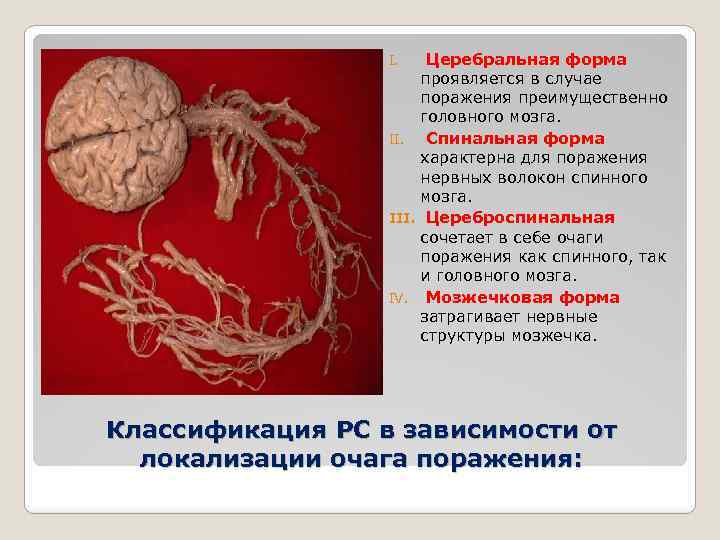 I. Церебральная форма проявляется в случае поражения преимущественно головного мозга.

II. Спинальная форма характерна для поражения нервных волокон спинного мозга.

III. Цереброспинальная сочетает в себе очаги поражения как спинного, так и головного мозга.

IV. Мозжечковая форма затрагивает нервные структуры мозжечка.

Классификация РС в зависимости от локализации очага поражения: